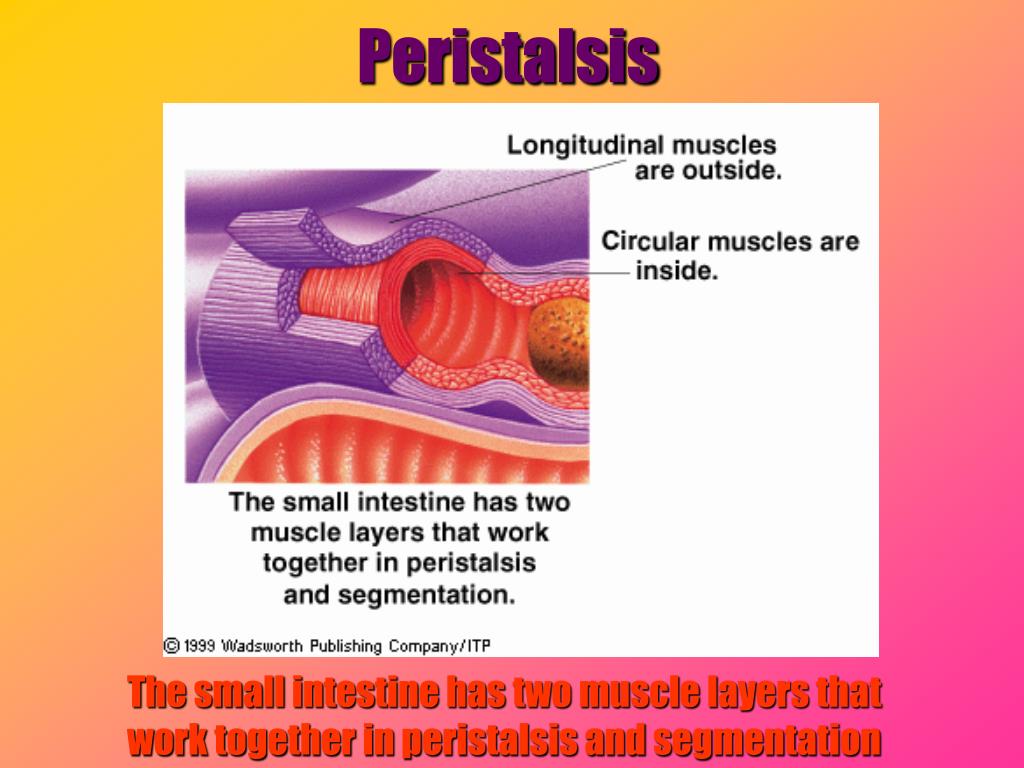 Peristalsis

Longitudinal muscles are outside.

Circular muscles are inside.

The small intestine has two muscle layers that work together in peristalsis and segmentation.

© 1999 Wadsworth Publishing Company/ITP

The small intestine has two muscle layers that work together in peristalsis and segmentation